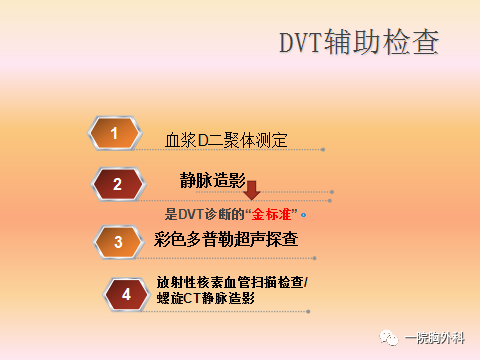 DVT辅助检查

1
血浆D二聚体测定

2
静脉造影

是DVT诊断的“金标准”。

3
彩色多普勒超声探查

4
放射性核素血管扫描检查/螺旋CT静脉造影

一院胸外科